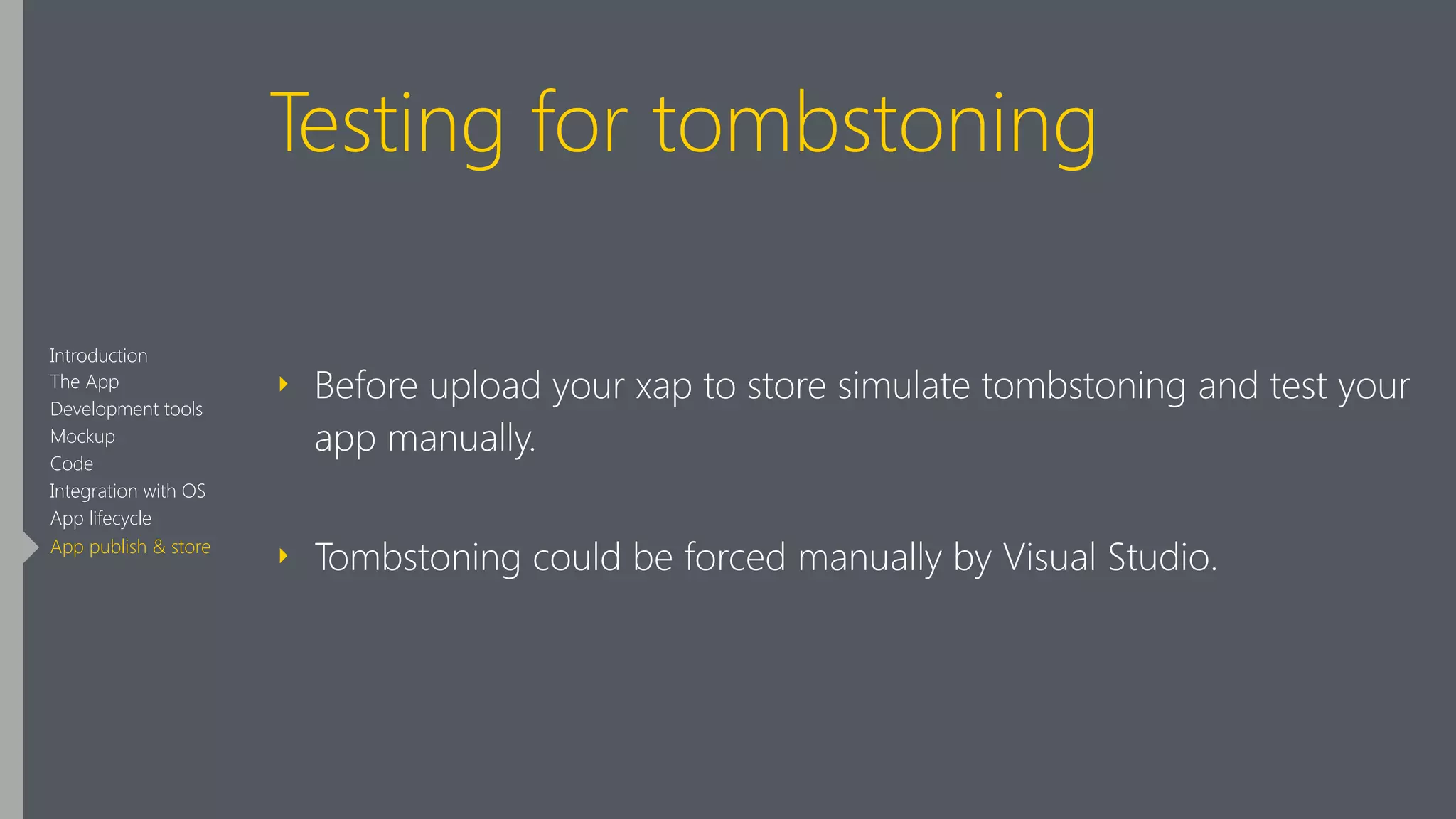 Testing for tombstoning

Introduction
The App
Development tools
Mockup
Code
Integration with OS
App lifecycle
App publish & store

Before upload your xap to store simulate tombstoning and test your app manually.

Tombstoning could be forced manually by Visual Studio.